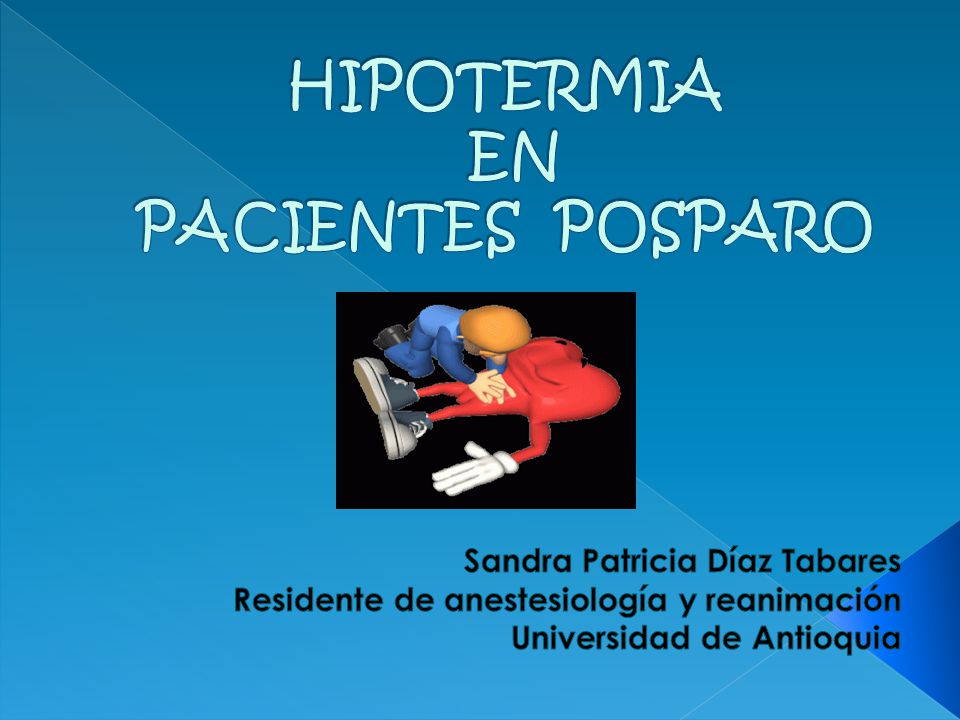 HIPOTERMIA
EN
PACIENTES POSPARO

Sandra Patricia Díaz Tabares
Residente de anestesiología y reanimación
Universidad de Antioquia